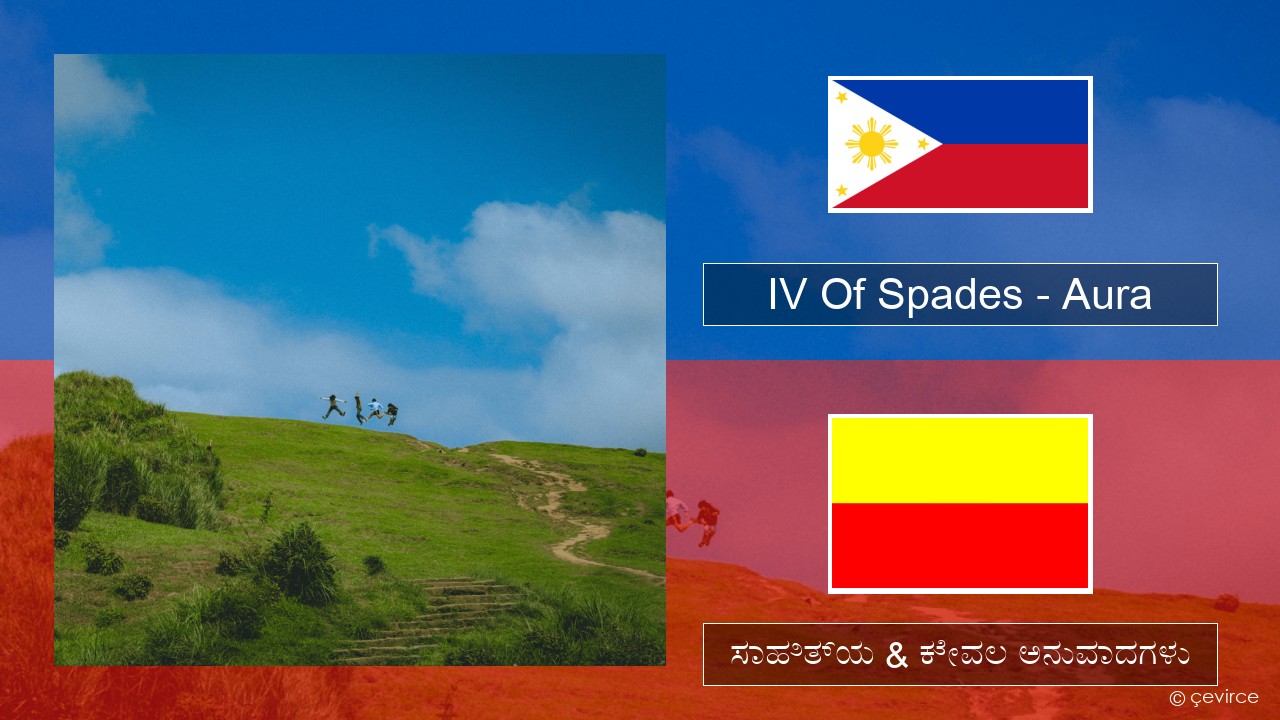 IV Of Spades - Aura

ಸಾಹಿತ್ಯ & ಕೇವಲ ಅನುವಾದಗಳು

© çevirce